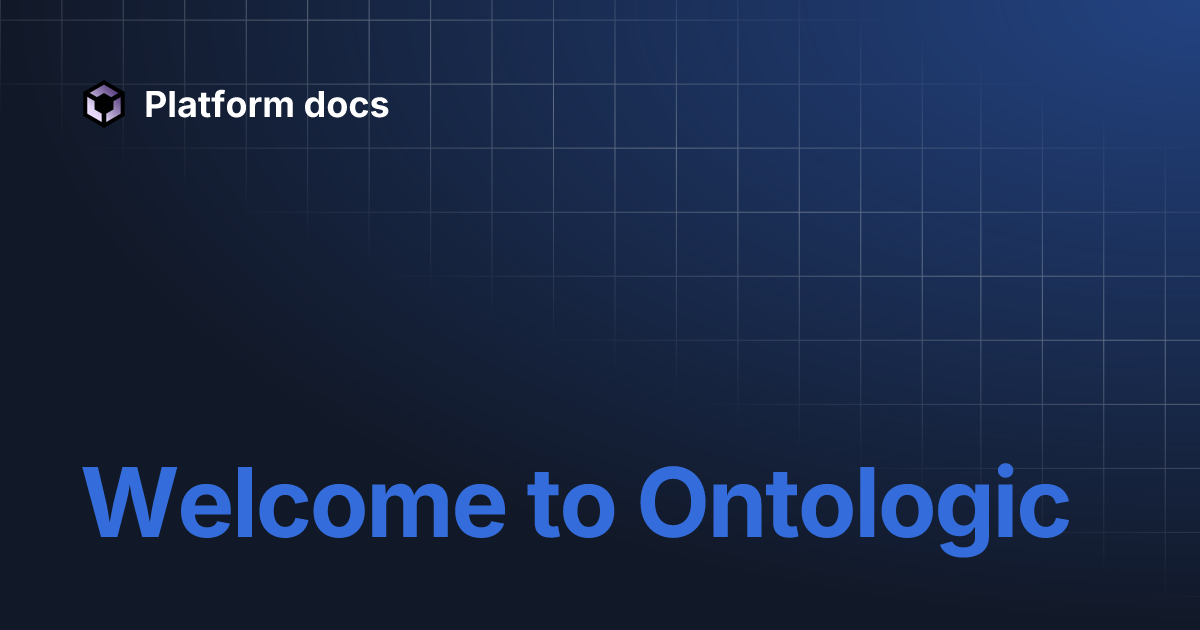 Platform docs

Welcome to Ontologic